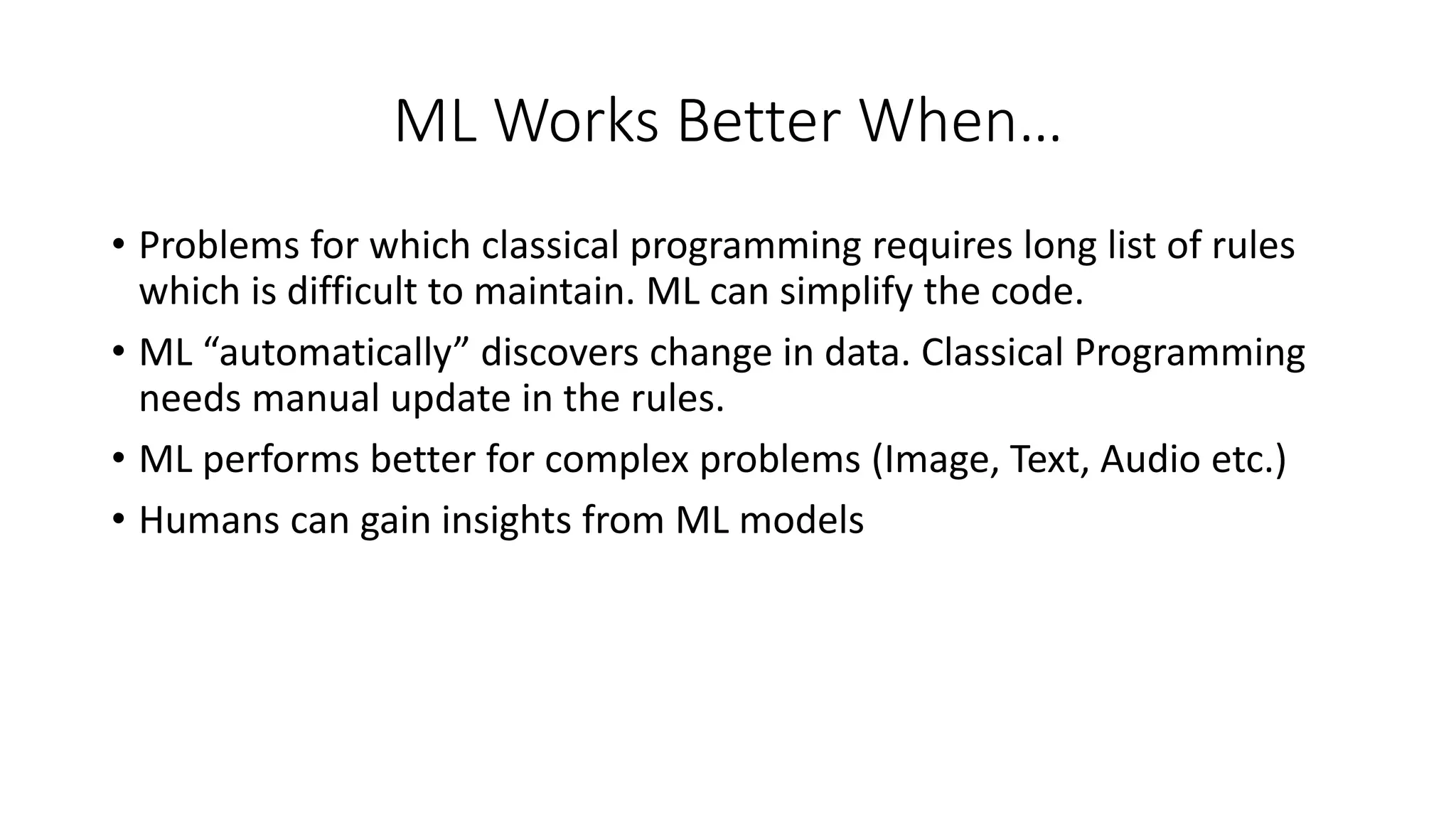 ML Works Better When…

• Problems for which classical programming requires long list of rules which is difficult to maintain. ML can simplify the code.

• ML “automatically” discovers change in data. Classical Programming needs manual update in the rules.

• ML performs better for complex problems (Image, Text, Audio etc.)

• Humans can gain insights from ML models